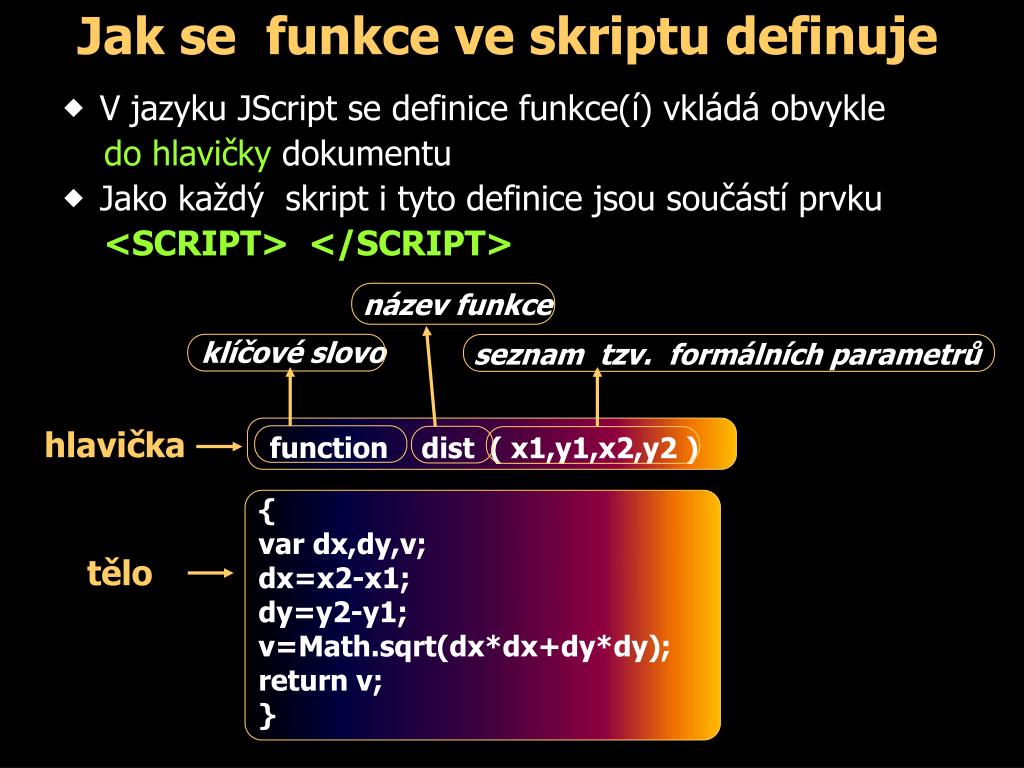 Jak se funkce ve skriptu definuje

◆ V jazyku JScript se definice funkce(í) vkládá obvykle do hlavičky dokumentu

◆ Jako každý skript i tyto definice jsou součástí prvku <SCRIPT> </SCRIPT>

název funkce

klíčové slovo

seznam tzv. formálních parametrů

hlavička

function dist ( x1,y1,x2,y2 )

tělo

{
var dx,dy,v;
dx=x2-x1;
dy=y2-y1;
v=Math.sqrt(dx*dx+dy*dy);
return v;
}